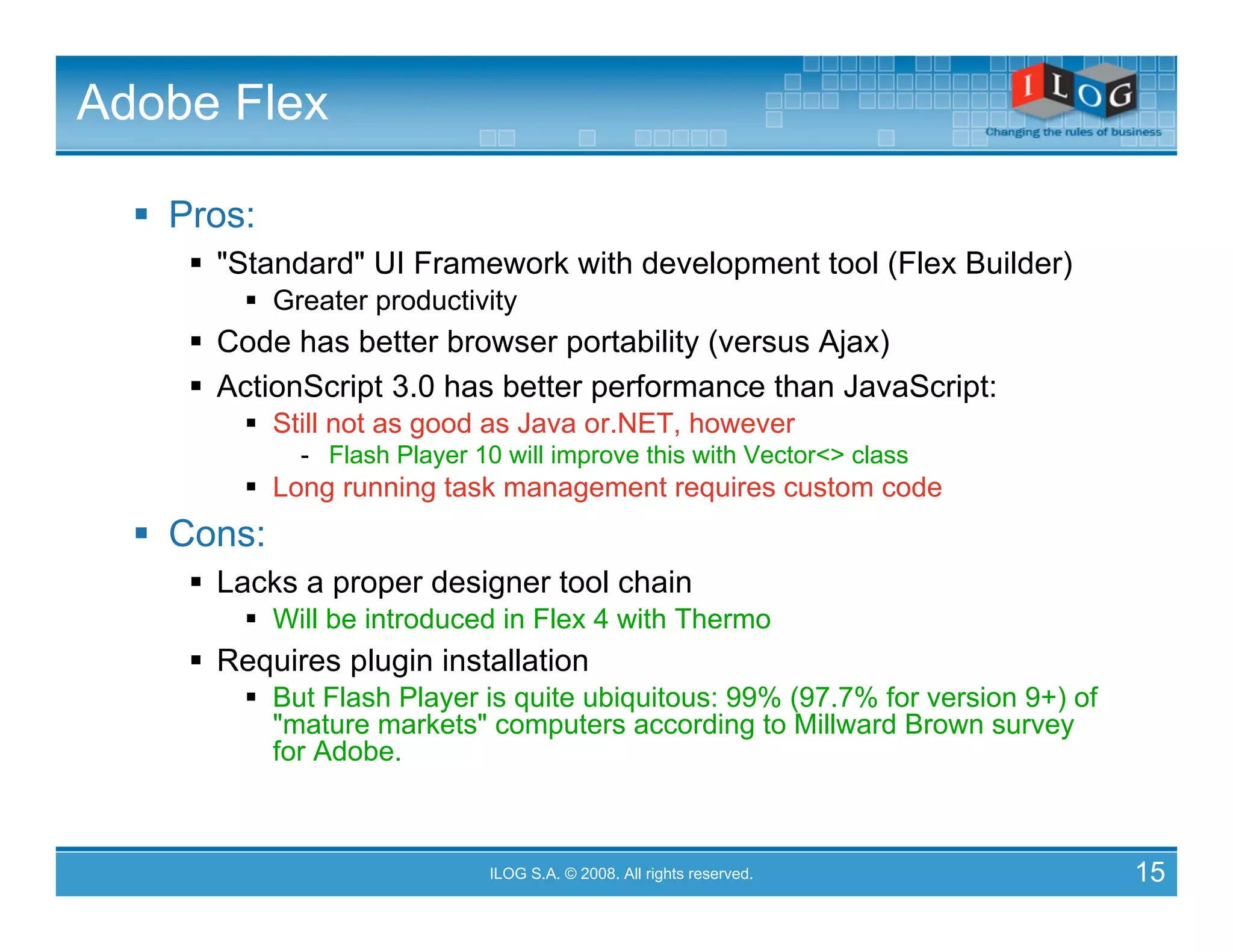 Adobe Flex

ILOG
Changing the rules of business

▪ Pros:
▪ "Standard" UI Framework with development tool (Flex Builder)
▪ Greater productivity
▪ Code has better browser portability (versus Ajax)
▪ ActionScript 3.0 has better performance than JavaScript:
▪ Still not as good as Java or.NET, however
- Flash Player 10 will improve this with Vector<> class
▪ Long running task management requires custom code
▪ Cons:
▪ Lacks a proper designer tool chain
▪ Will be introduced in Flex 4 with Thermo
▪ Requires plugin installation
▪ But Flash Player is quite ubiquitous: 99% (97.7% for version 9+) of "mature markets" computers according to Millward Brown survey for Adobe.

ILOG S.A. © 2008. All rights reserved.
15